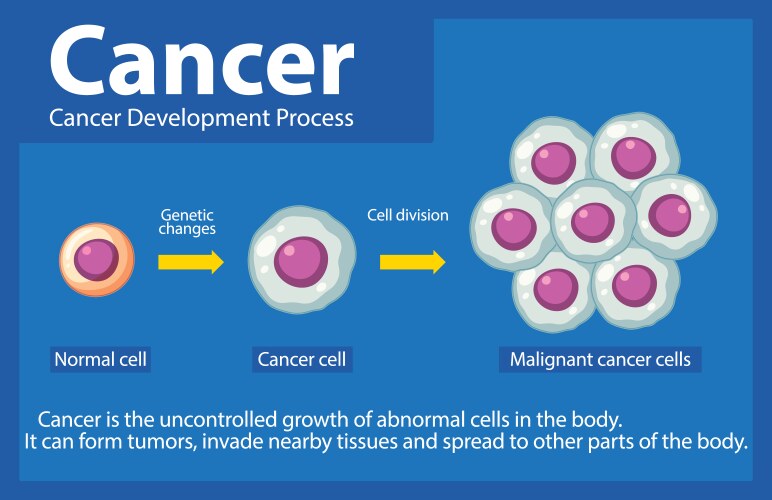 Cancer
Cancer Development Process

Genetic changes

Cell division

Normal cell

Cancer cell

Malignant cancer cells

Cancer is the uncontrolled growth of abnormal cells in the body.
It can form tumors, invade nearby tissues and spread to other parts of the body.